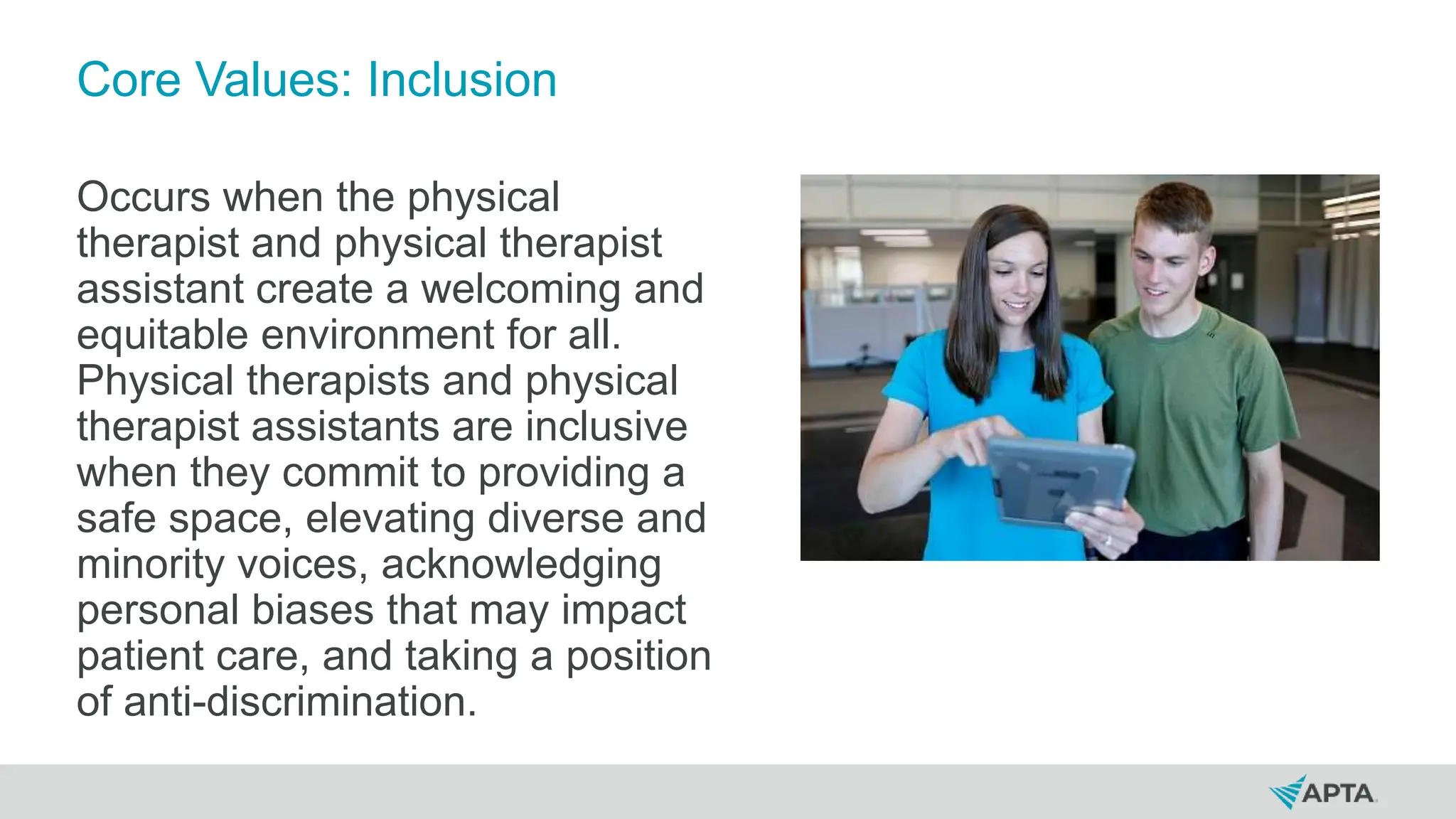 Core Values: Inclusion

Occurs when the physical therapist and physical therapist assistant create a welcoming and equitable environment for all. Physical therapists and physical therapist assistants are inclusive when they commit to providing a safe space, elevating diverse and minority voices, acknowledging personal biases that may impact patient care, and taking a position of anti-discrimination.

APTA